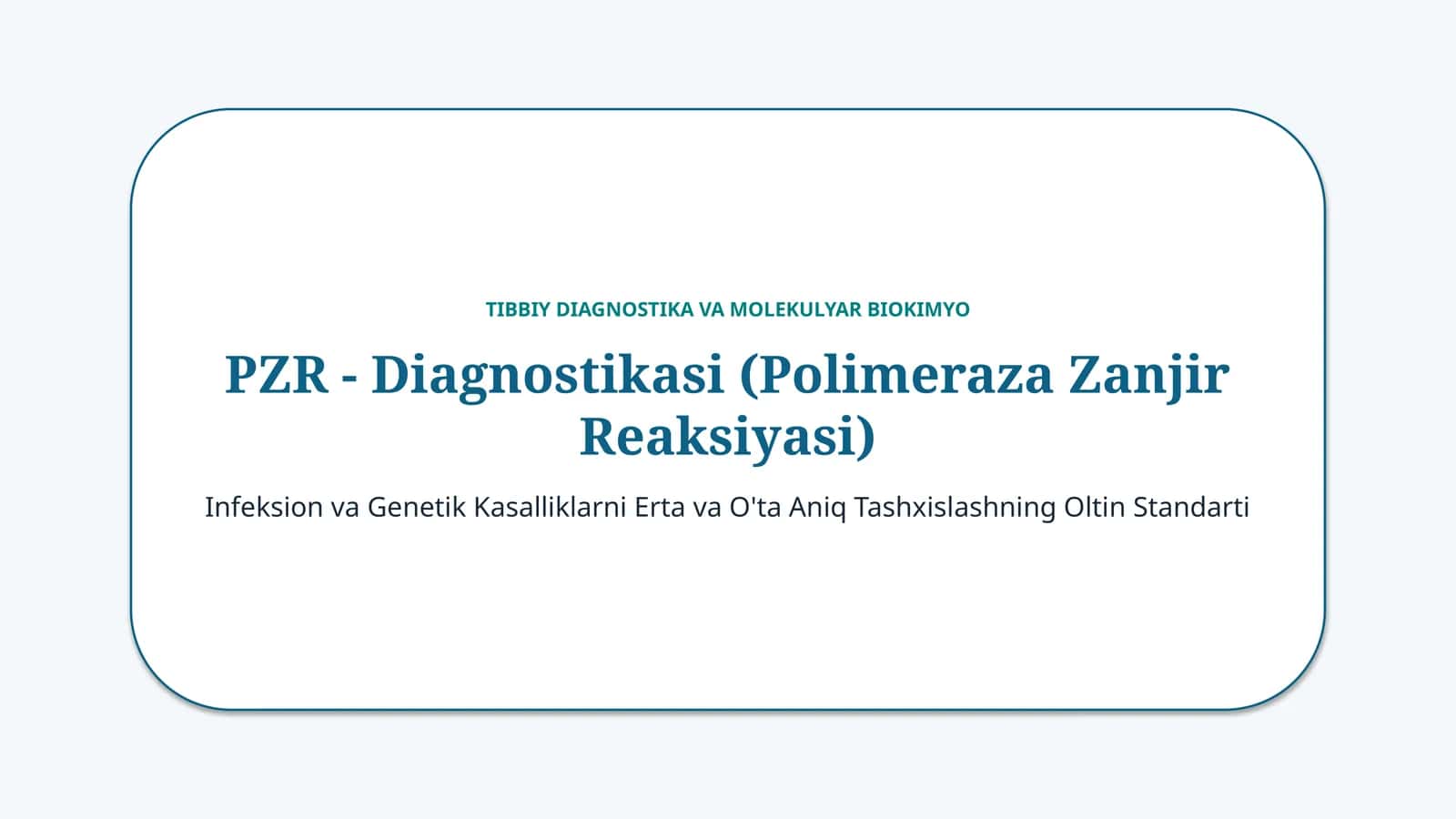 TIBBIY DIAGNOSTIKA VA MOLEKULYAR BIOKIMYO

PZR - Diagnostikasi (Polimeraza Zanjir Reaksiyasi)

Infeksion va Genetik Kasalliklarni Erta va O'ta Aniq Tashxislashning Oltin Standarti